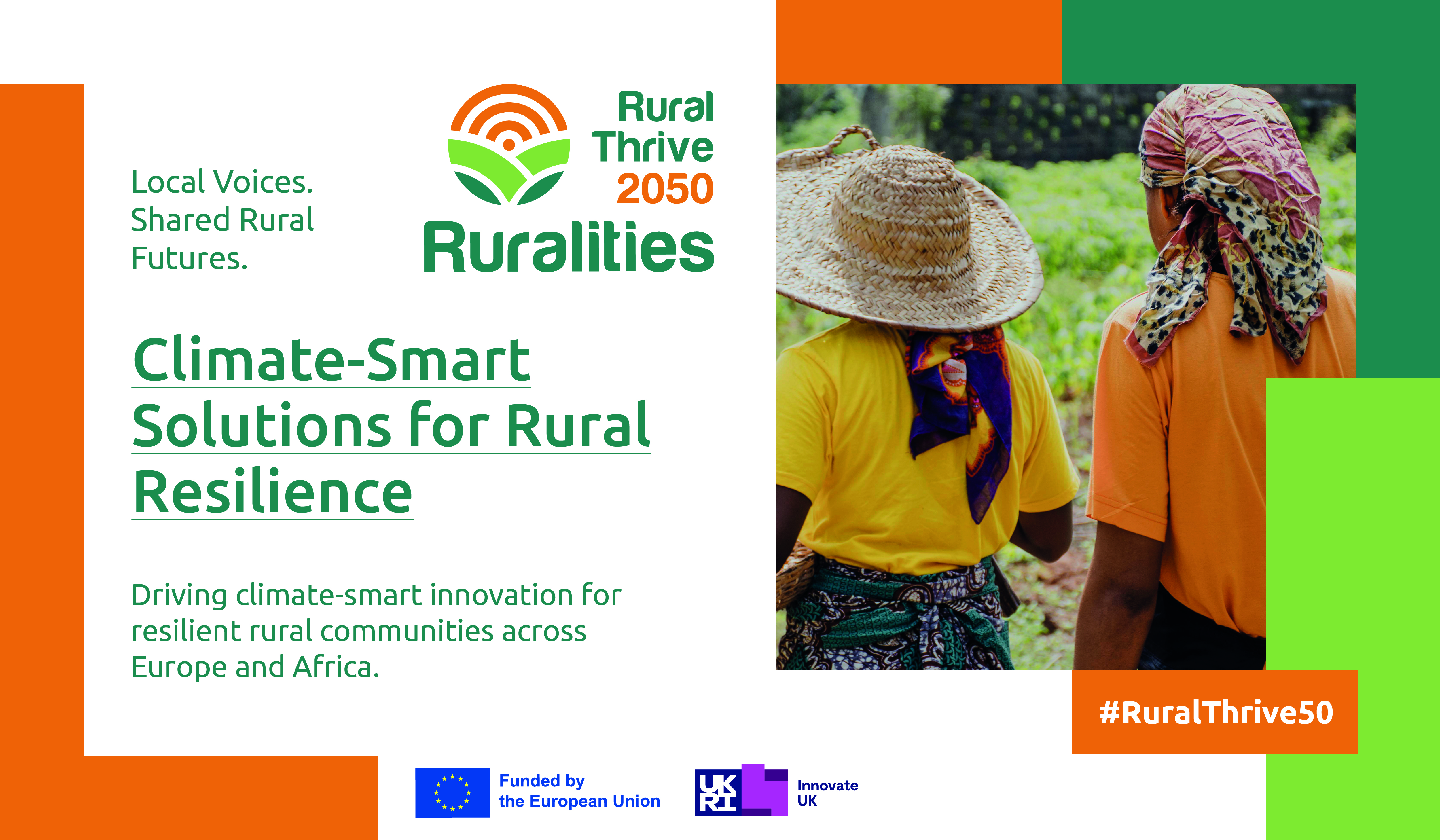 Local Voices. Shared Rural Futures.

Rural Thrive 2050

Ruralities

Climate-Smart Solutions for Rural Resilience

Driving climate-smart innovation for resilient rural communities across Europe and Africa.

#RuralThrive50

Funded by the European Union

UK RI

Innovate UK